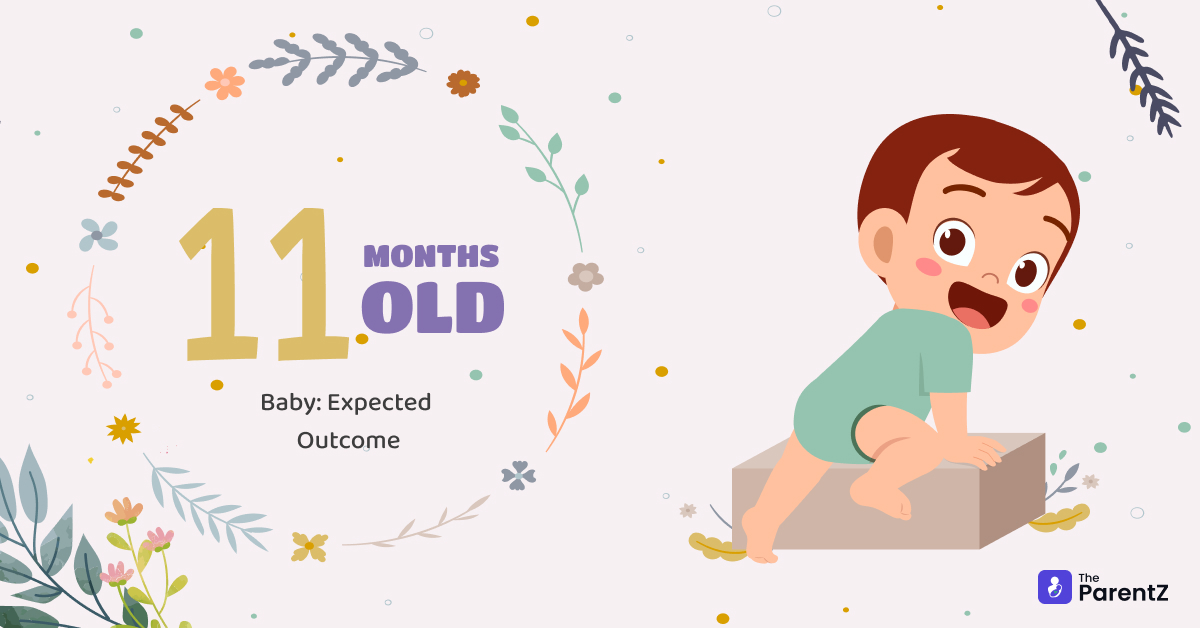 11 MONTHS OLD

Baby: Expected Outcome

The ParentZ